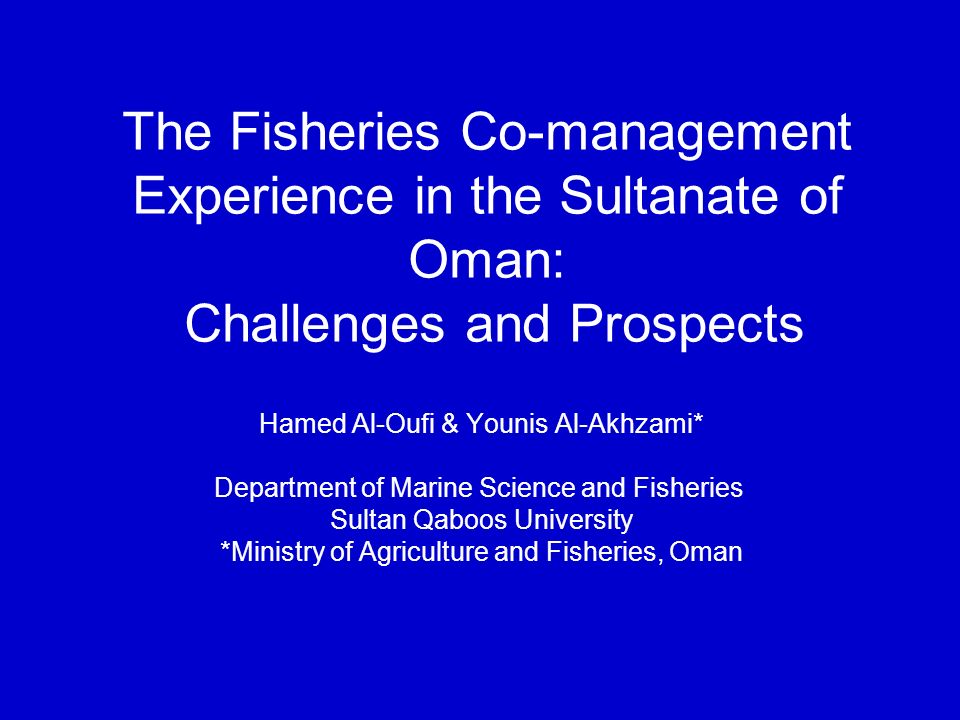 The Fisheries Co-management Experience in the Sultanate of Oman:
Challenges and Prospects

Hamed Al-Oufi & Younis Al-Akhzami*

Department of Marine Science and Fisheries
Sultan Qaboos University
*Ministry of Agriculture and Fisheries, Oman